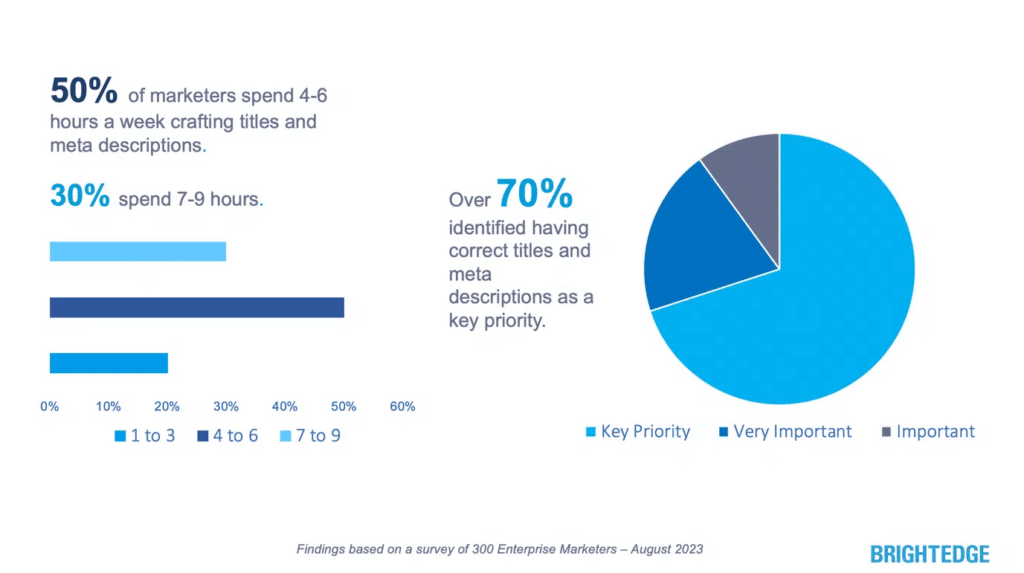 50% of marketers spend 4-6 hours a week crafting titles and meta descriptions.

30% spend 7-9 hours.

0% 10% 20% 30% 40% 50% 60%

1 to 3 4 to 6 7 to 9

Over 70% identified having correct titles and meta descriptions as a key priority.

Key Priority Very Important Important

Findings based on a survey of 300 Enterprise Marketers – August 2023

BRIGHTEDGE